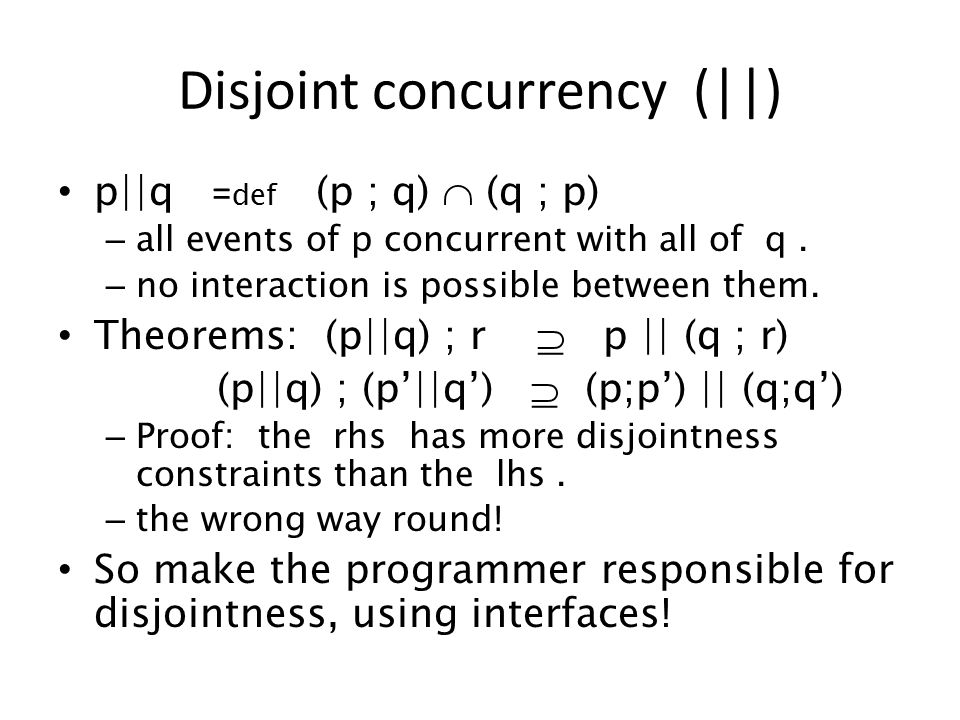 Disjoint concurrency (||)

• p||q =def (p ; q) $\cap$ (q ; p)
– all events of p concurrent with all of q .
– no interaction is possible between them.

• Theorems: (p||q) ; r $\supseteq$ p || (q ; r)
(p||q) ; (p'||q') $\supseteq$ (p;p') || (q;q')
– Proof: the rhs has more disjointness constraints than the lhs .
– the wrong way round!

• So make the programmer responsible for disjointness, using interfaces!